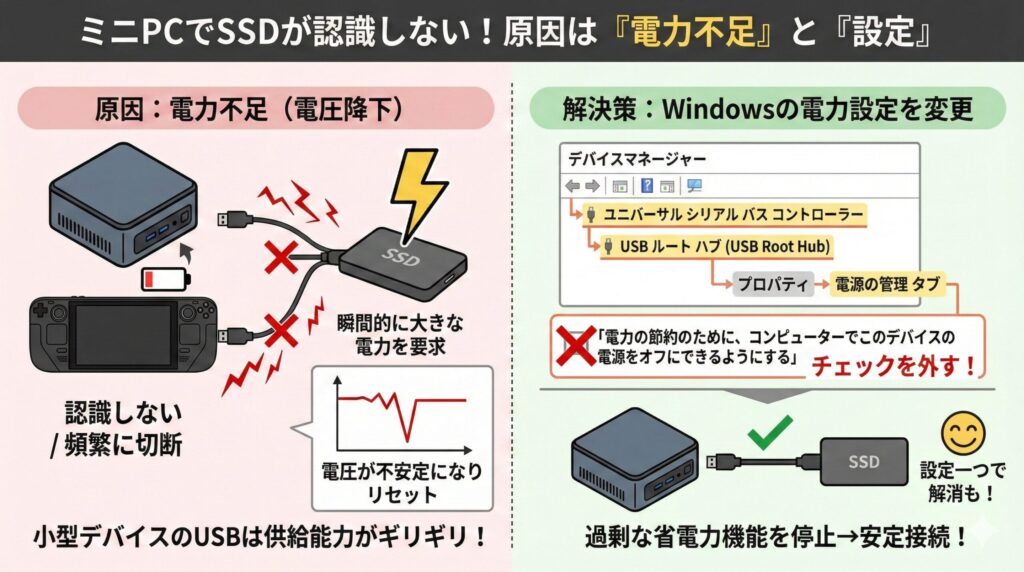 ミニPCでSSDが認識しない！原因は『電力不足』と『設定』

原因：電力不足（電圧降下）

SSD

瞬間的に大きな電力を要求

認識しない / 頻繁に切断

電圧が不安定になりリセット

小型デバイスのUSBは供給能力がギリギリ！

解決策：Windowsの電力設定を変更

デバイスマネージャー

ユニバーサル シリアル バス コントローラー

USB ルート ハブ (USB Root Hub)

プロパティ

電源の管理 タブ

「電力の節約のために、コンピューターでこのデバイスの電源をオフにできるようにする」

チェックを外す！

SSD

設定一つで解消も！

過剰な省電力機能を停止→安定接続！